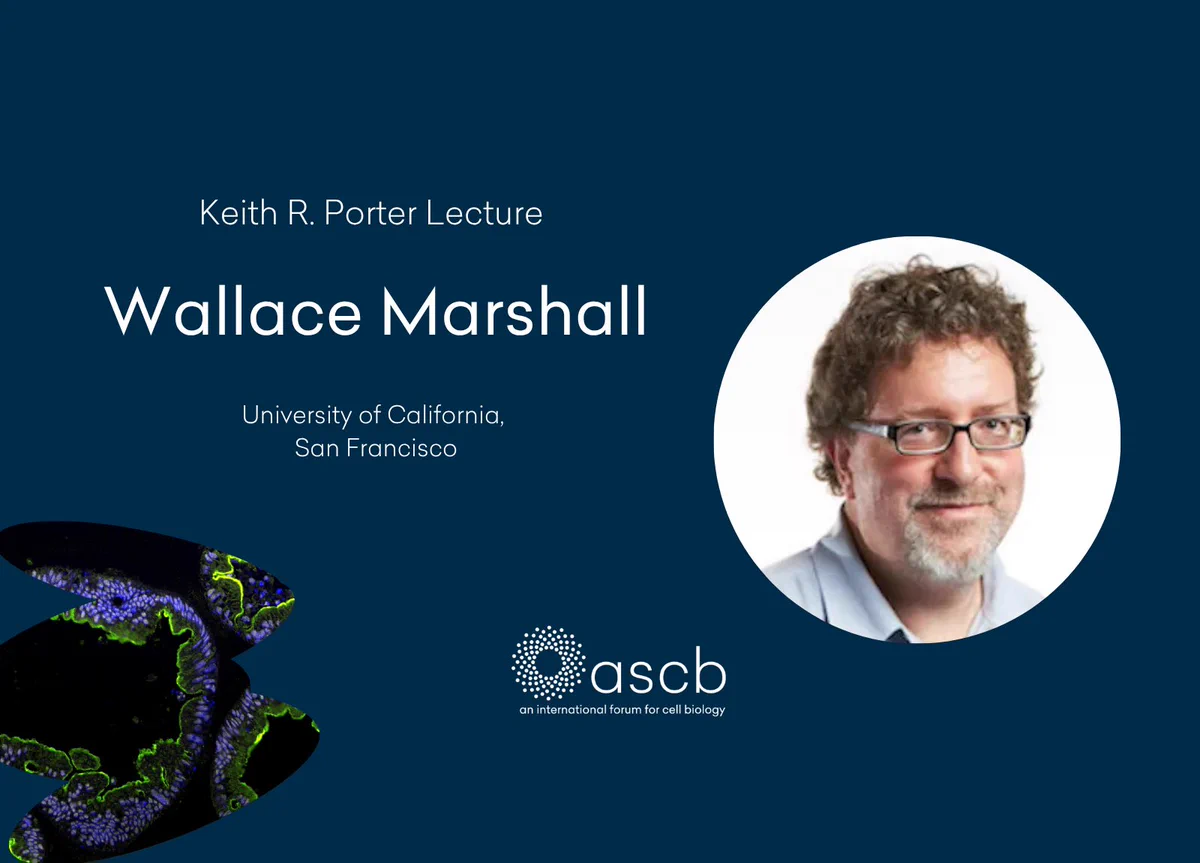 Keith R. Porter Lecture

Wallace Marshall

University of California, San Francisco

ascb
an international forum for cell biology